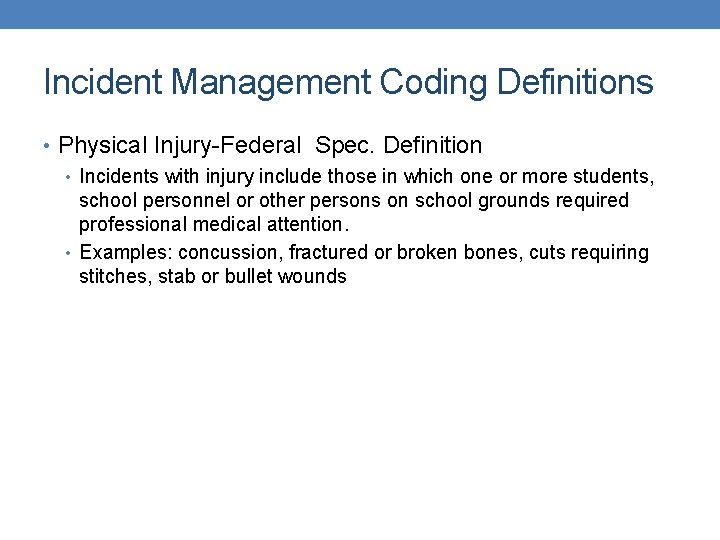 Incident Management Coding Definitions

• Physical Injury-Federal Spec. Definition
 • Incidents with injury include those in which one or more students, school personnel or other persons on school grounds required professional medical attention.
 • Examples: concussion, fractured or broken bones, cuts requiring stitches, stab or bullet wounds